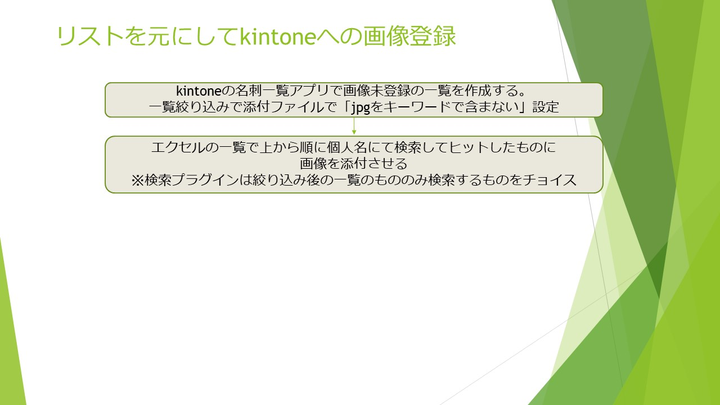 リストを元にしてkintoneへの画像登録

kintoneの名刺一覧アプリで画像未登録の一覧を作成する。
一覧絞り込みで添付ファイルで「jpgをキーワードで含まない」設定

エクセルの一覧で上から順に個人名にて検索してヒットしたものに
画像を添付させる
※検索プラグインは絞り込み後の一覧のもののみ検索するものをチョイス